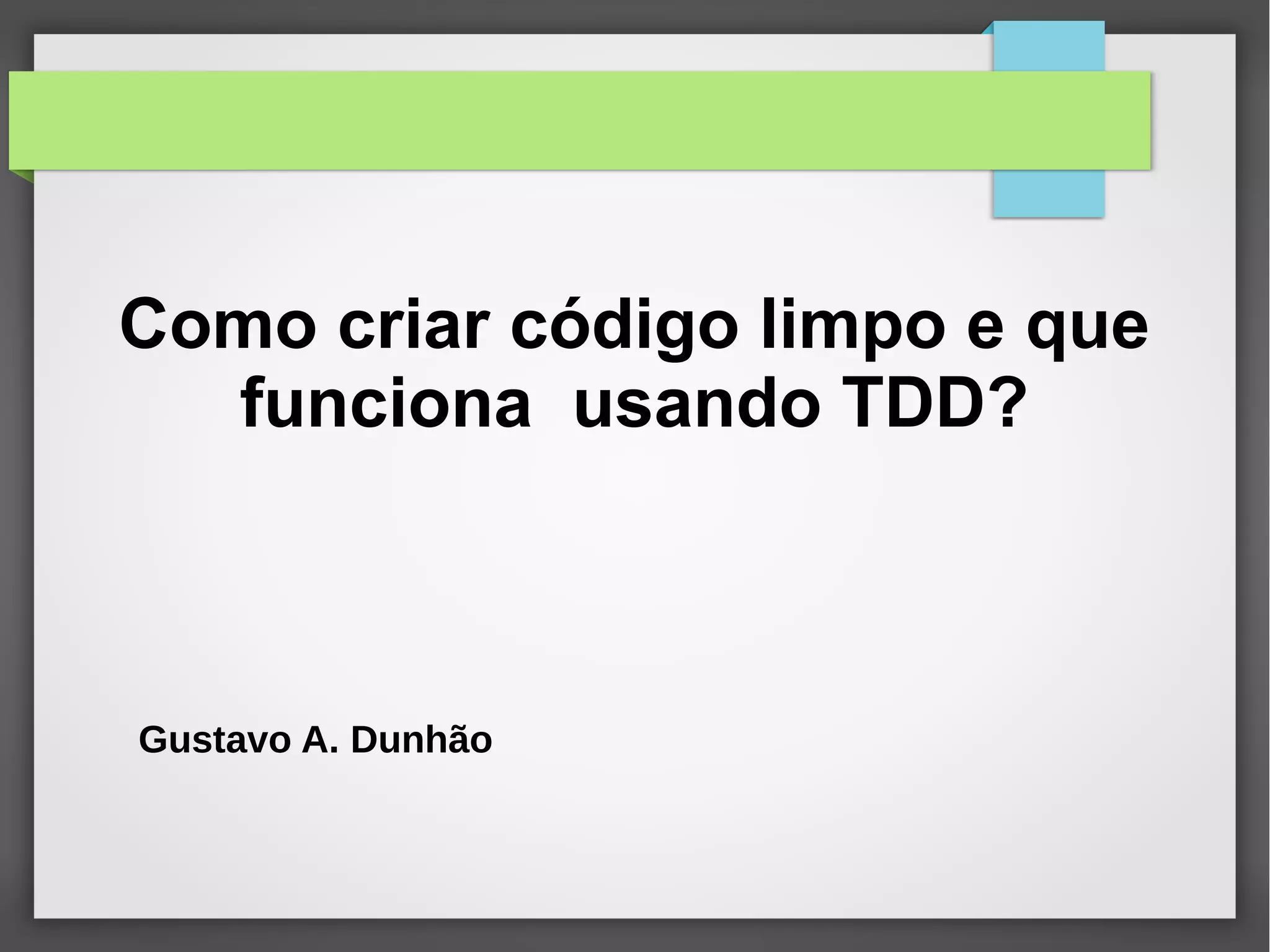 Como criar código limpo e que funciona  usando TDD?

Gustavo A. Dunhão